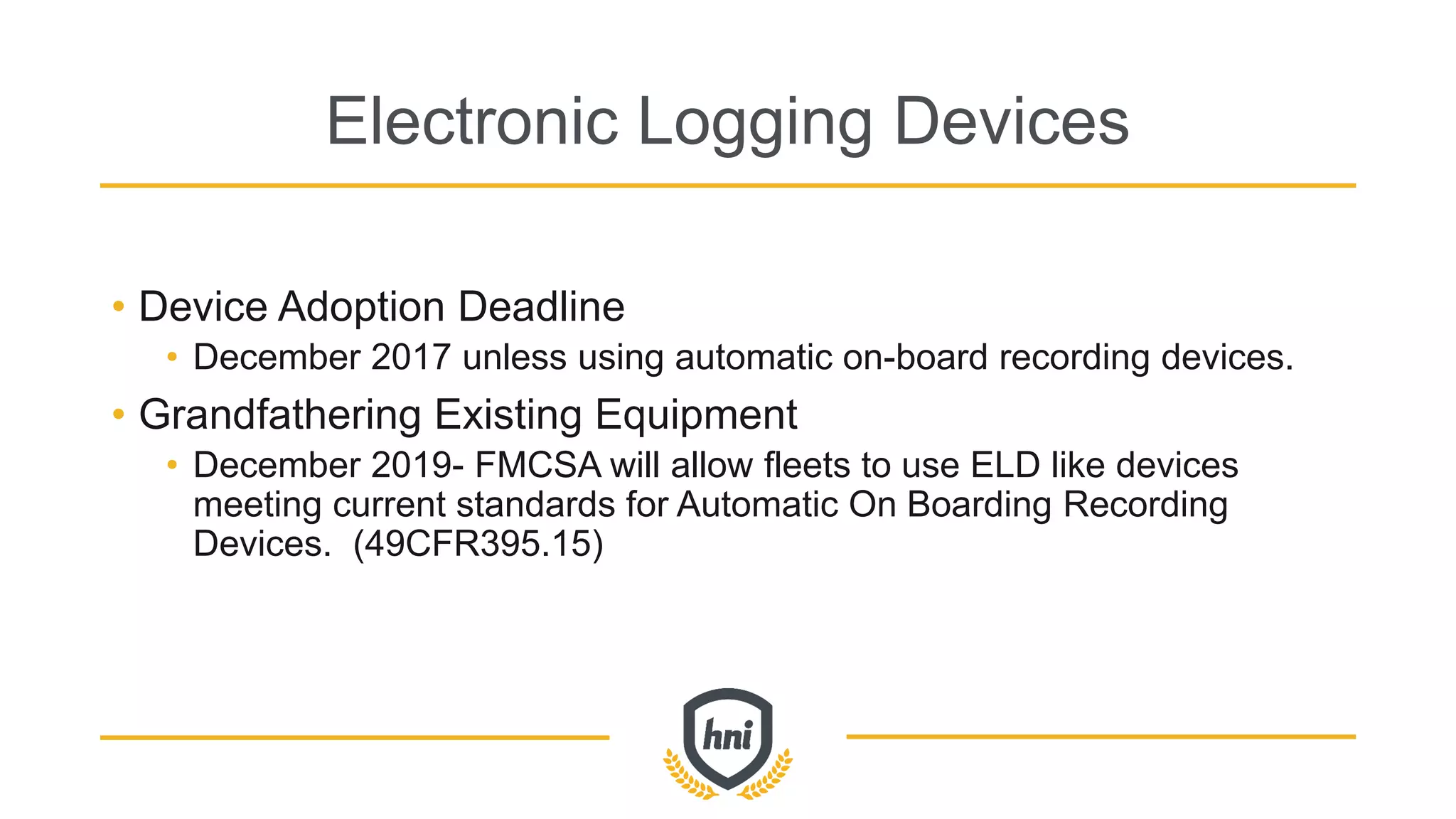 Electronic Logging Devices

• Device Adoption Deadline
  • December 2017 unless using automatic on-board recording devices.
• Grandfathering Existing Equipment
  • December 2019- FMCSA will allow fleets to use ELD like devices meeting current standards for Automatic On Boarding Recording Devices. (49CFR395.15)

hni